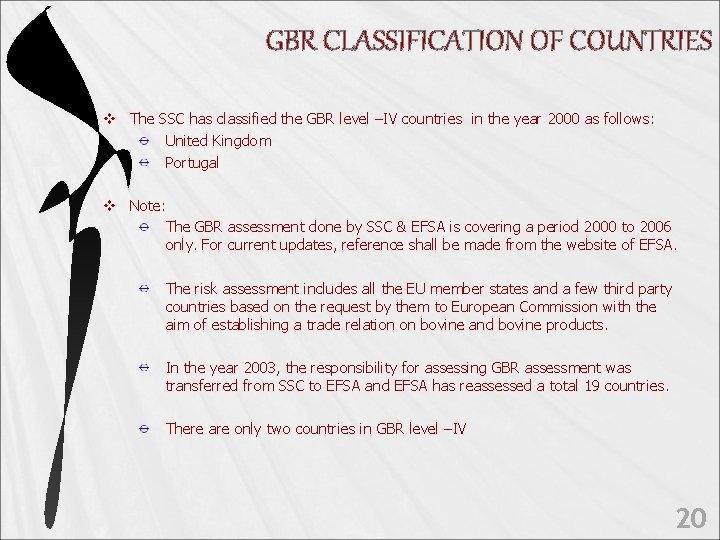 GBR CLASSIFICATION OF COUNTRIES

The SSC has classified the GBR level –IV countries in the year 2000 as follows:
United Kingdom
Portugal

Note:
The GBR assessment done by SSC & EFSA is covering a period 2000 to 2006 only. For current updates, reference shall be made from the website of EFSA.

The risk assessment includes all the EU member states and a few third party countries based on the request by them to European Commission with the aim of establishing a trade relation on bovine and bovine products.

In the year 2003, the responsibility for assessing GBR assessment was transferred from SSC to EFSA and EFSA has reassessed a total 19 countries.

There are only two countries in GBR level –IV

20